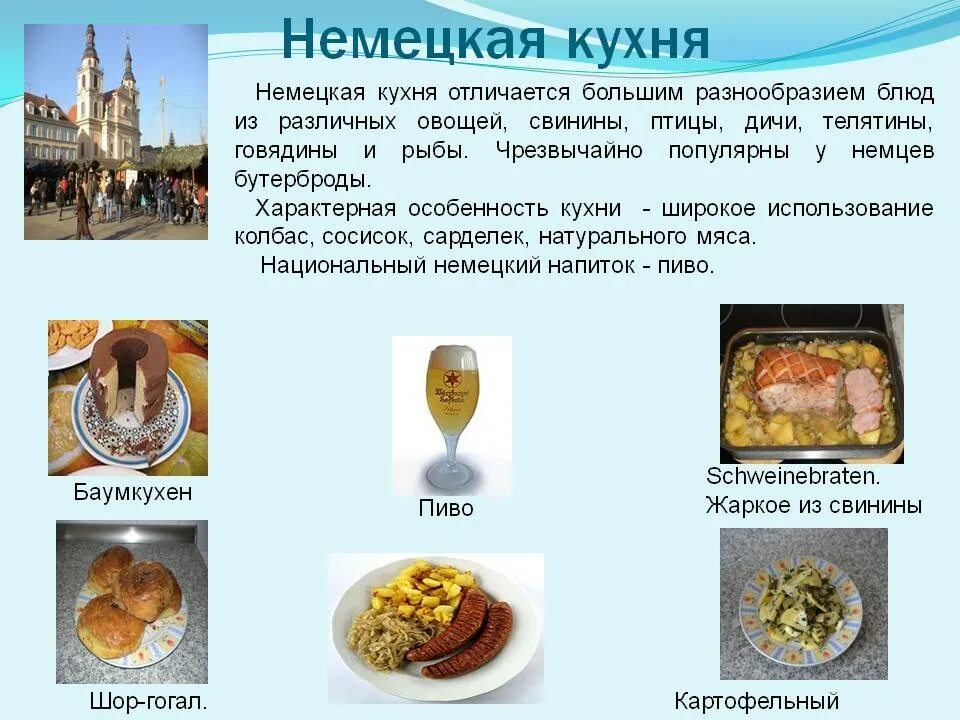 Немецкая кухня

Немецкая кухня отличается большим разнообразием блюд из различных овощей, свинины, птицы, дичи, телятины, говядины и рыбы. Чрезвычайно популярны у немцев бутерброды.

Характерная особенность кухни - широкое использование колбас, сосисок, сарделек, натурального мяса.

Национальный немецкий напиток - пиво.

Баумкухен

Пиво

Schweinebraten.
Жаркое из свинины

Шор-гогал.

Картофельный